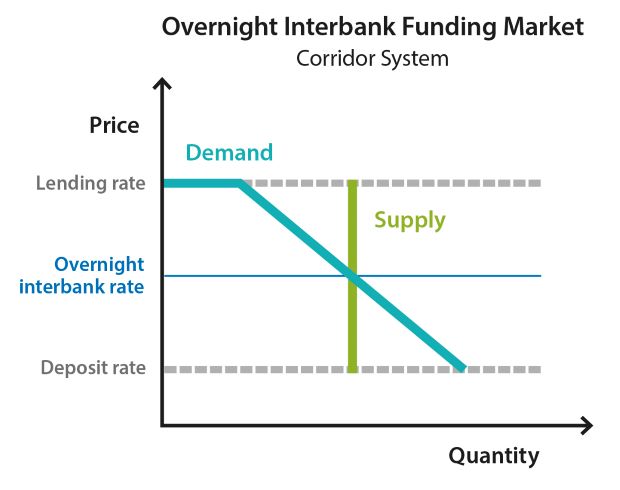 Overnight Interbank Funding Market
Corridor System

Price

Demand

Lending rate

Supply

Overnight interbank rate

Deposit rate

Quantity